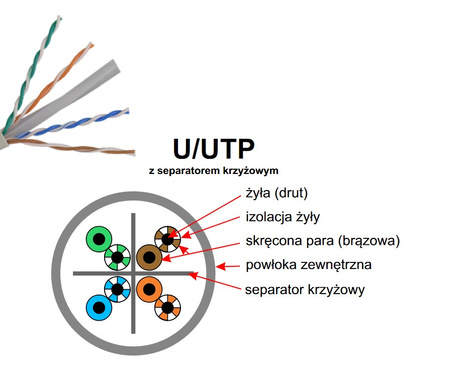 U/UTP
z separatorem krzyżowym

żyła (drut)
izolacja żyły
skręcona para (brązowa)
powłoka zewnętrzna
separator krzyżowy